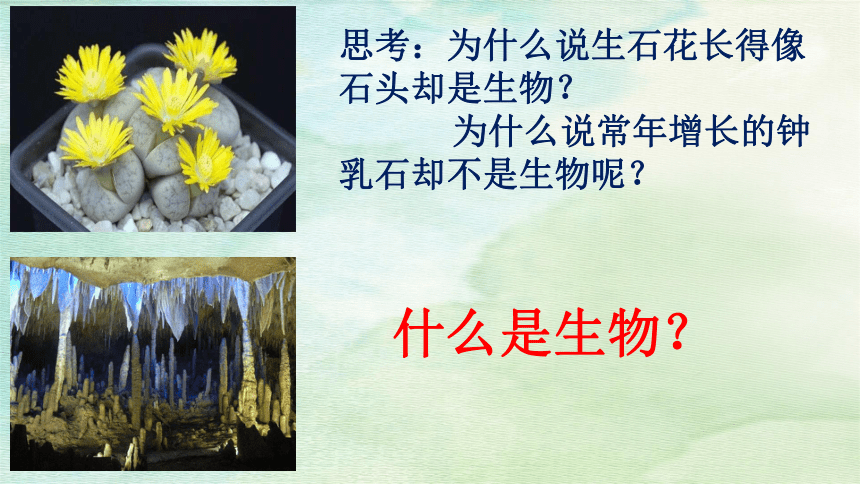 思考：为什么说生石花长得像石头却是生物？

为什么说常年增长的钟乳石却不是生物呢？

什么是生物？